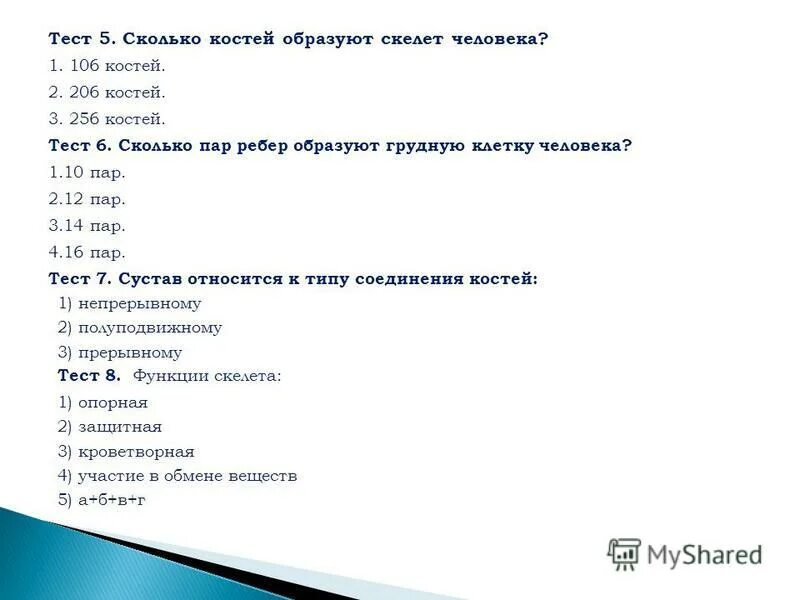 Тест 5. Сколько костей образуют скелет человека?
1. 106 костей.
2. 206 костей.
3. 256 костей.
Тест 6. Сколько пар ребер образуют грудную клетку человека?
1.10 пар.
2.12 пар.
3.14 пар.
4.16 пар.
Тест 7. Сустав относится к типу соединения костей:
1) непрерывному
2) полуподвижному
3) прерывному
Тест 8. Функции скелета:
1) опорная
2) защитная
3) кроветворная
4) участие в обмене веществ
5) а+б+в+г

MyShared